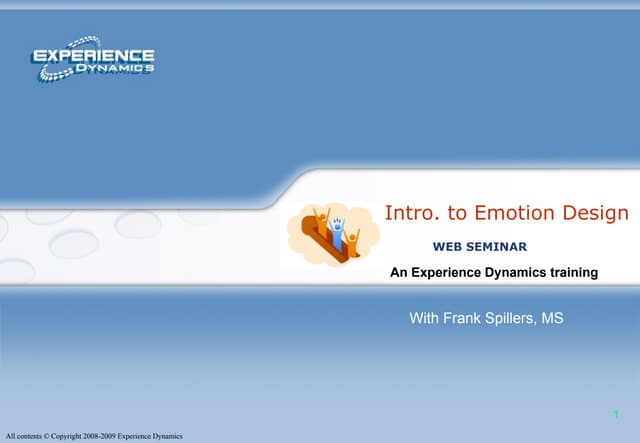 EXPERIENCE DYNAMICS

Intro. to Emotion Design

WEB SEMINAR

An Experience Dynamics training

With Frank Spillers, MS

1

All contents © Copyright 2008-2009 Experience Dynamics